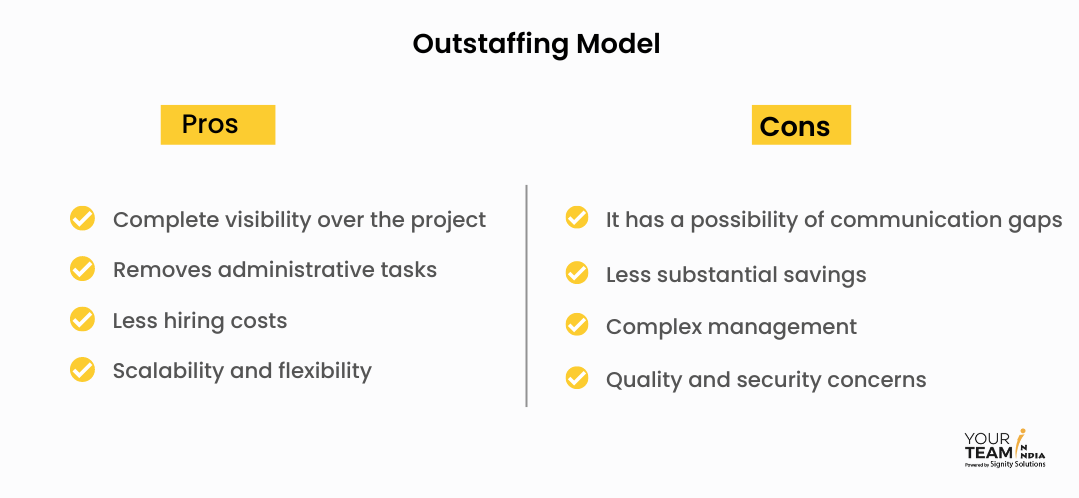 Outstaffing Model

Pros

Complete visibility over the project
Removes administrative tasks
Less hiring costs
Scalability and flexibility

Cons

It has a possibility of communication gaps
Less substantial savings
Complex management
Quality and security concerns

YOUR TEAM IN INDIA
Powered by Signity Solutions